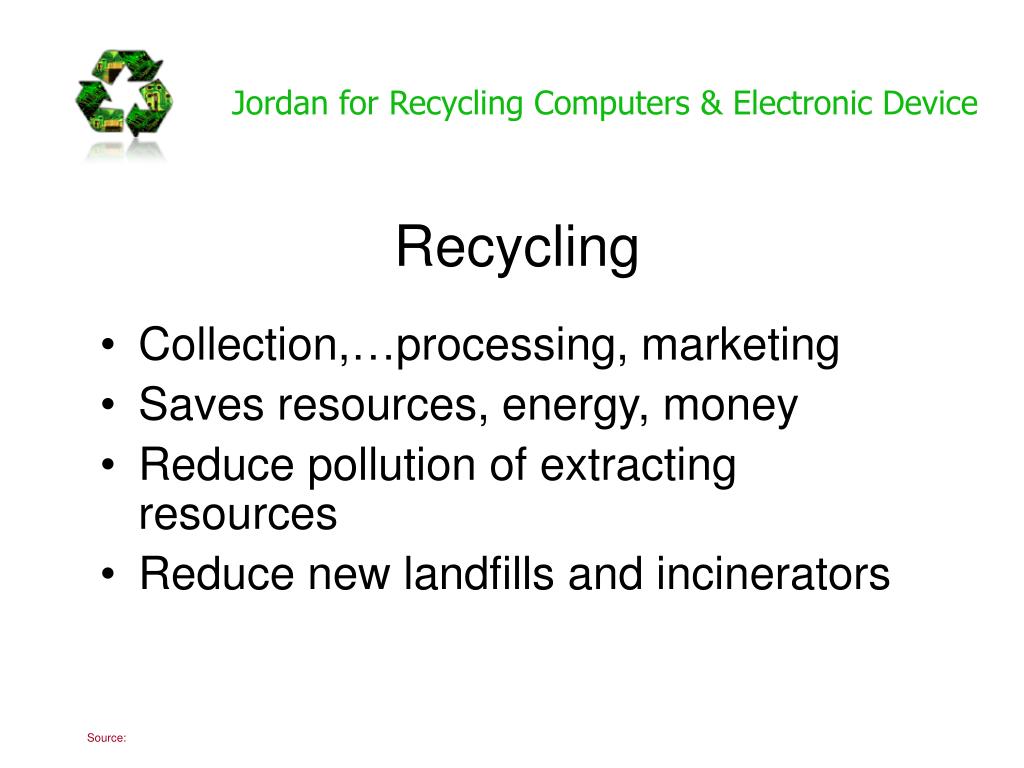 Jordan for Recycling Computers & Electronic Device

Recycling

• Collection,…processing, marketing
• Saves resources, energy, money
• Reduce pollution of extracting resources
• Reduce new landfills and incinerators

Source: